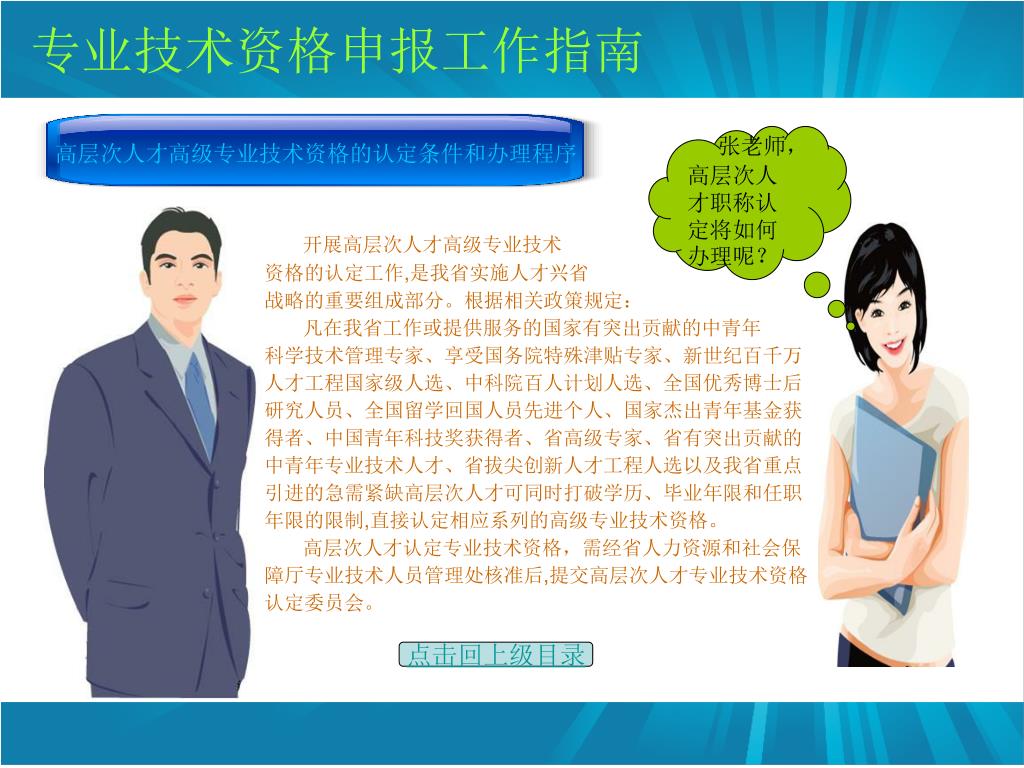 专业技术资格申报工作指南

高层次人才高级专业技术资格的认定条件和办理程序

张老师，高层次人才职称认定将如何办理呢？

开展高层次人才高级专业技术资格的认定工作,是我省实施人才兴省战略的重要组成部分。根据相关政策规定：

凡在我省工作或提供服务的国家有突出贡献的中青年科学技术管理专家、享受国务院特殊津贴专家、新世纪百千万人才工程国家级人选、中科院百人计划人选、全国优秀博士后研究人员、全国留学回国人员先进个人、国家杰出青年基金获得者、中国青年科技奖获得者、省高级专家、省有突出贡献的中青年专业技术人才、省拔尖创新人才工程人选以及我省重点引进的急需紧缺高层次人才可同时打破学历、毕业年限和任职年限的限制,直接认定相应系列的高级专业技术资格。

高层次人才认定专业技术资格，需经省人力资源和社会保障厅专业技术人员管理处核准后,提交高层次人才专业技术资格认定委员会。

点击回上级目录